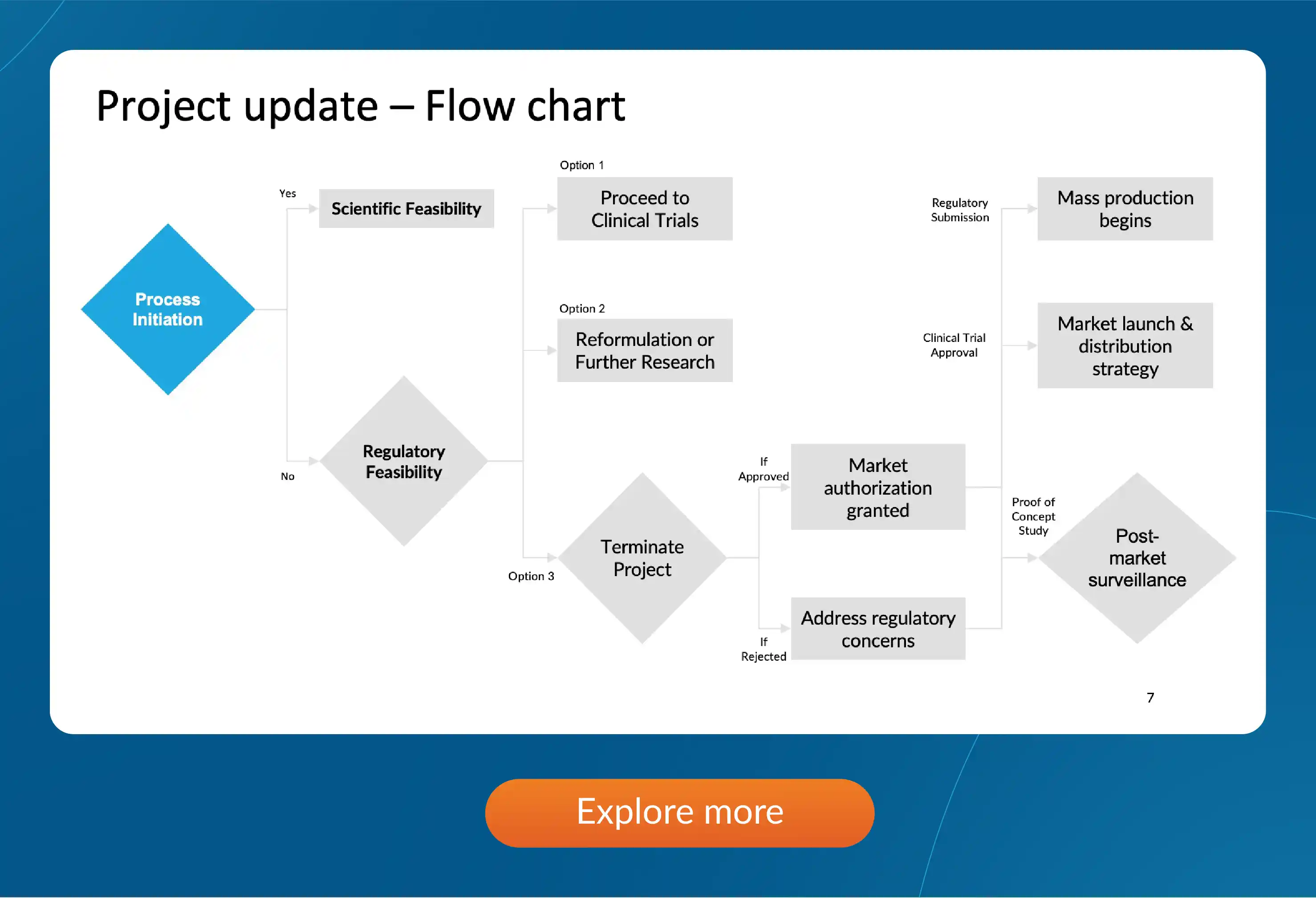 Project update – Flow chart

Process Initiation

Yes

Scientific Feasibility

No

Regulatory Feasibility

Option 1

Proceed to Clinical Trials

Option 2

Reformulation or Further Research

Option 3

Terminate Project

If Approved

Market authorization granted

If Rejected

Address regulatory concerns

Regulatory Submission

Mass production begins

Clinical Trial Approval

Market launch & distribution strategy

Proof of Concept Study

Post-market surveillance

7

Explore more